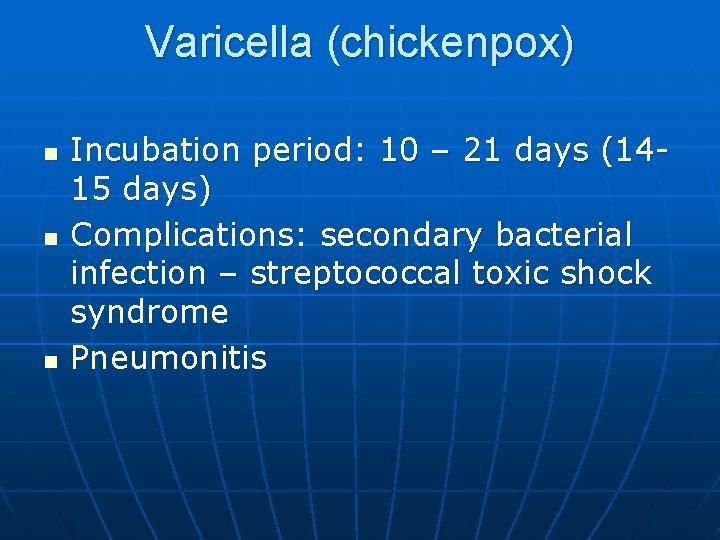 Varicella (chickenpox)

- Incubation period: 10 – 21 days (14-15 days)
- Complications: secondary bacterial infection – streptococcal toxic shock syndrome
- Pneumonitis